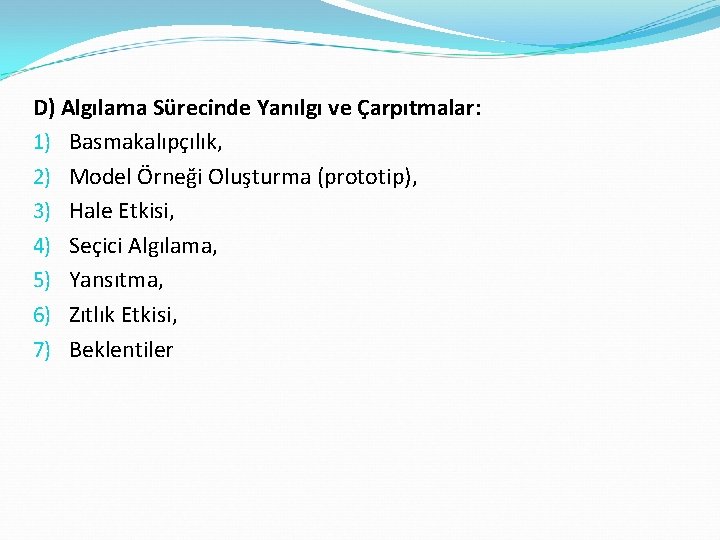 D) Algılama Sürecinde Yanılgı ve Çarpıtmalar:
1) Basmakalıpçılık,
2) Model Örneği Oluşturma (prototip),
3) Hale Etkisi,
4) Seçici Algılama,
5) Yansıtma,
6) Zıtlık Etkisi,
7) Beklentiler